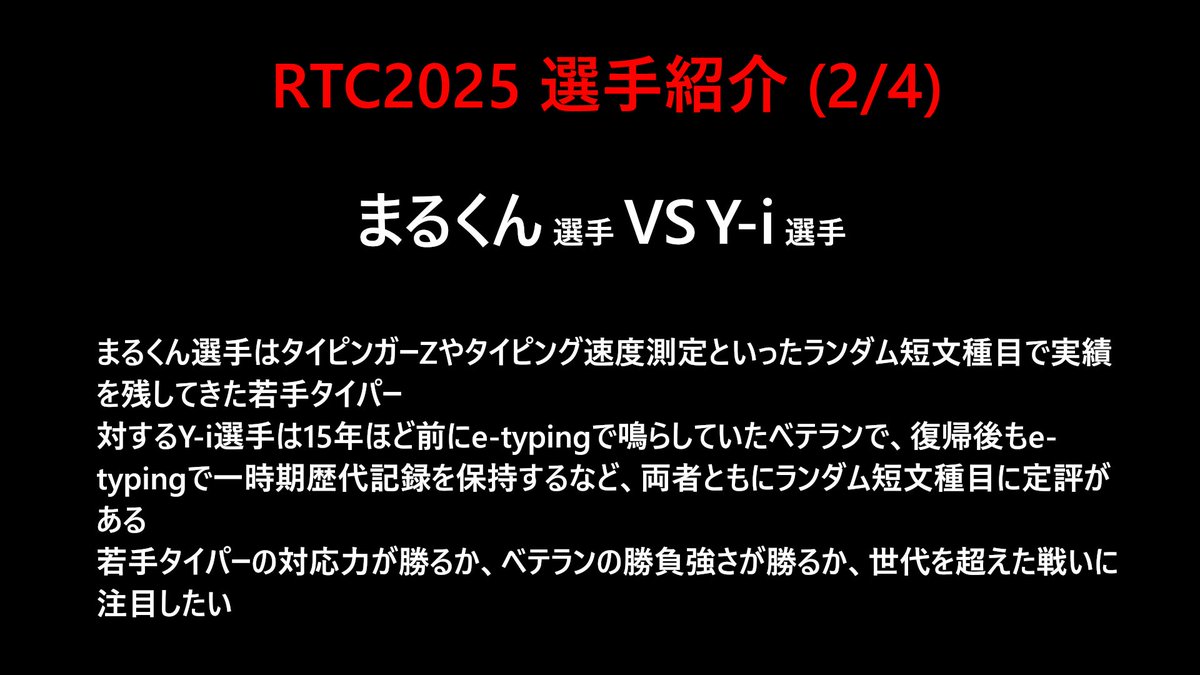 RTC2025 選手紹介 (2/4)

まるくん 選手 VS Y-i 選手

まるくん選手はタイピンガーZやタイピング速度測定といったランダム短文種目で実績を残してきた若手タイパー
対するY-i選手は15年ほど前にe-typingで鳴らしていたベテランで、復帰後もe-typingで一時期歴代記録を保持するなど、両者ともにランダム短文種目に定評がある
若手タイパーの対応力が勝るか、ベテランの勝負強さが勝るか、世代を超えた戦いに注目したい